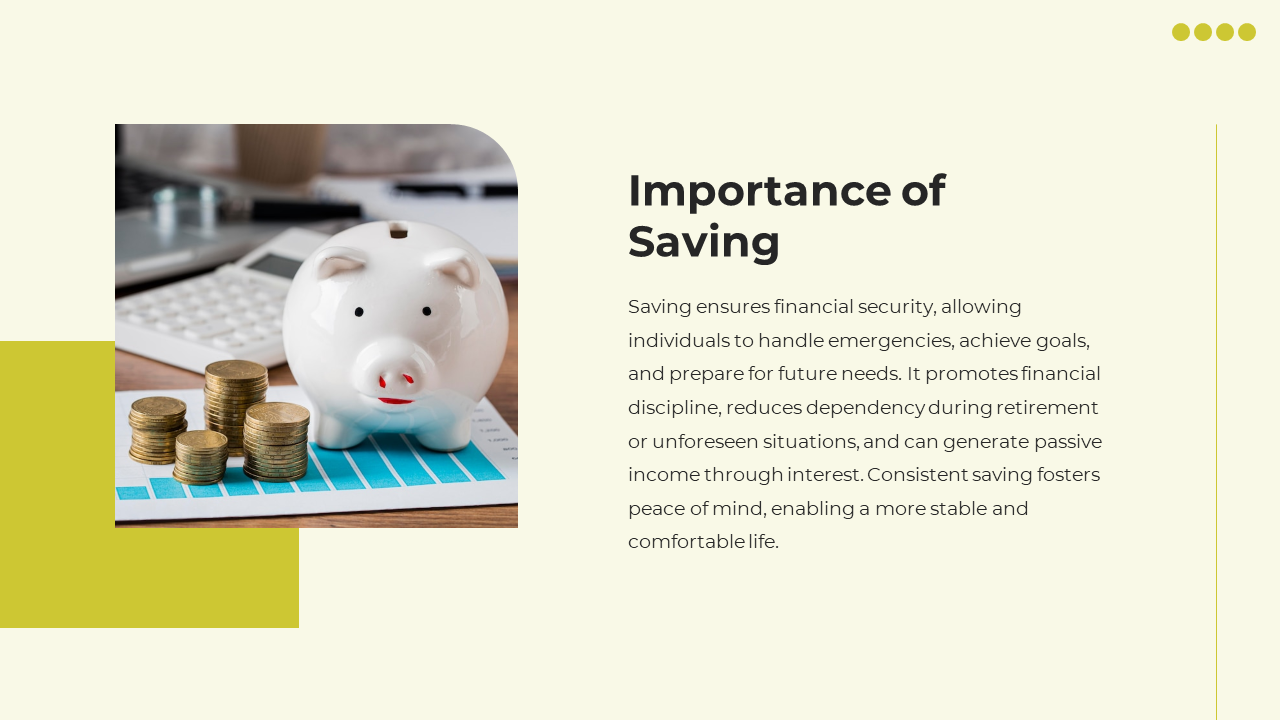 Importance of Saving

Saving ensures financial security, allowing individuals to handle emergencies, achieve goals, and prepare for future needs. It promotes financial discipline, reduces dependency during retirement or unforeseen situations, and can generate passive income through interest. Consistent saving fosters peace of mind, enabling a more stable and comfortable life.